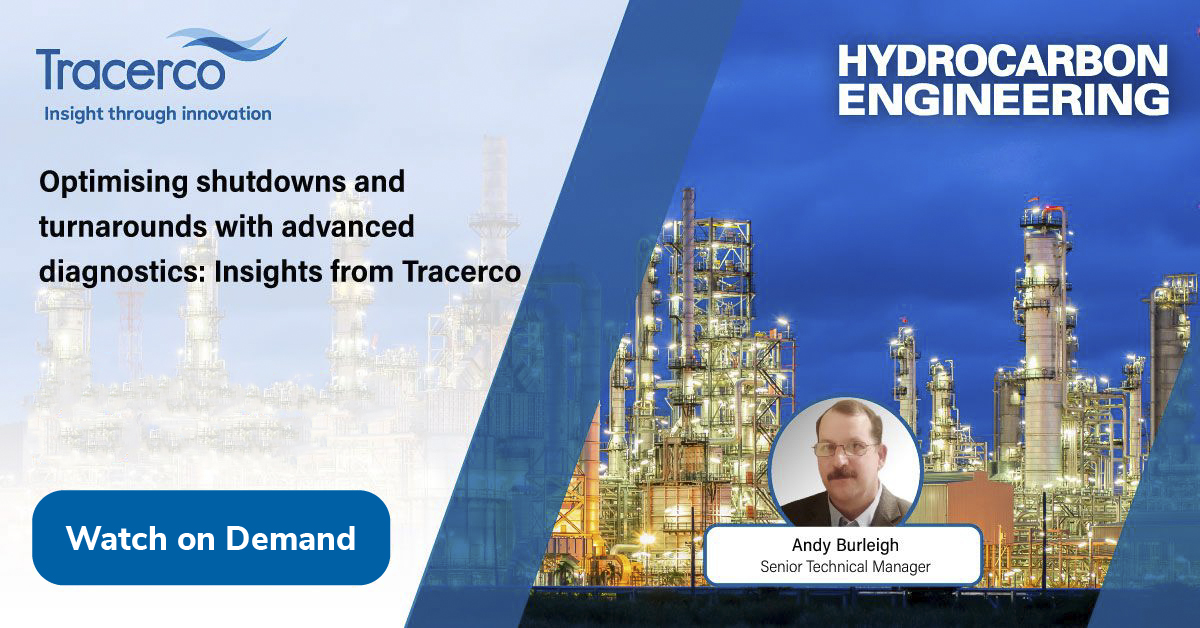 Tracerco
Insight through innovation

HYDROCARBON ENGINEERING

Optimising shutdowns and turnarounds with advanced diagnostics: Insights from Tracerco

Watch on Demand

Andy Burleigh
Senior Technical Manager